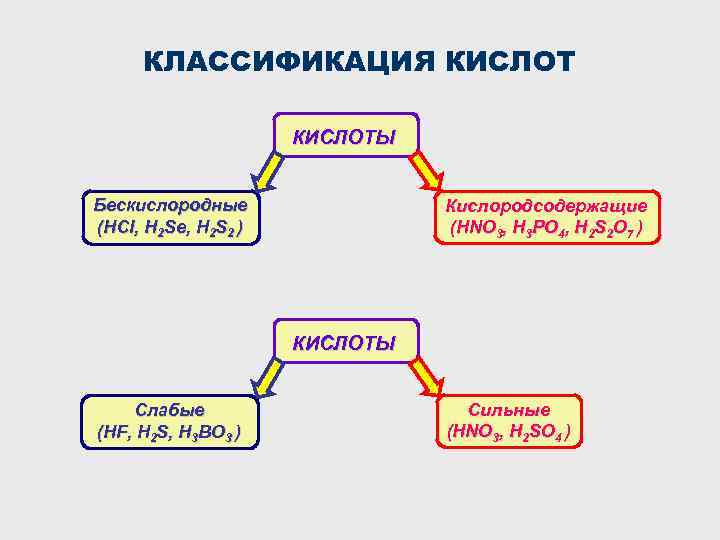 КЛАССИФИКАЦИЯ КИСЛОТ

КИСЛОТЫ

Бескислородные
($HCl$, $H_2Se$, $H_2S_2$)

Кислородсодержащие
($HNO_3$, $H_3PO_4$, $H_2S_2O_7$)

КИСЛОТЫ

Слабые
($HF$, $H_2S$, $H_3BO_3$)

Сильные
($HNO_3$, $H_2SO_4$)